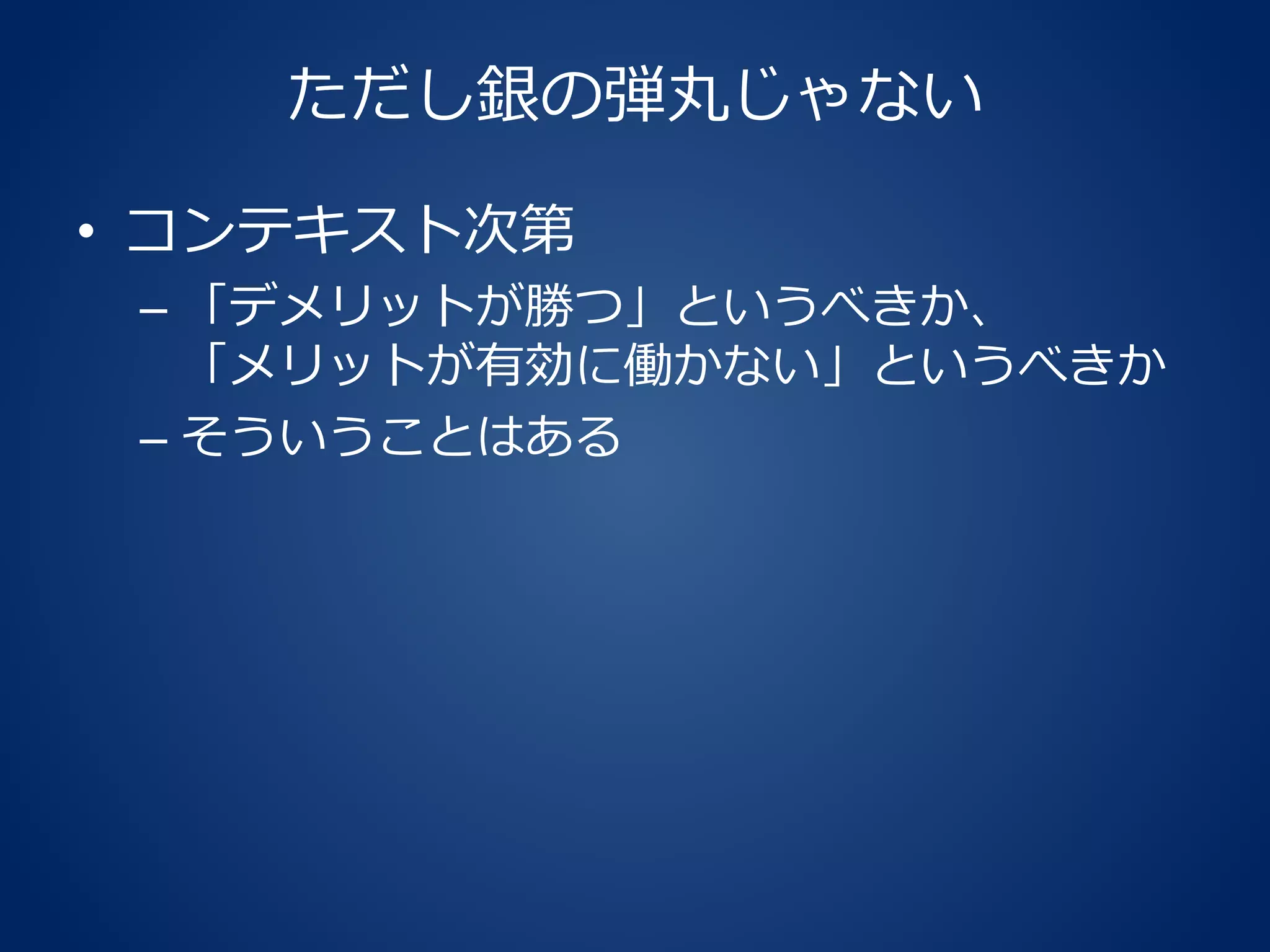 ただし銀の弾丸じゃない

• コンテキスト次第
 – 「デメリットが勝つ」というべきか、「メリットが有効に働かない」というべきか
 – そういうことはある